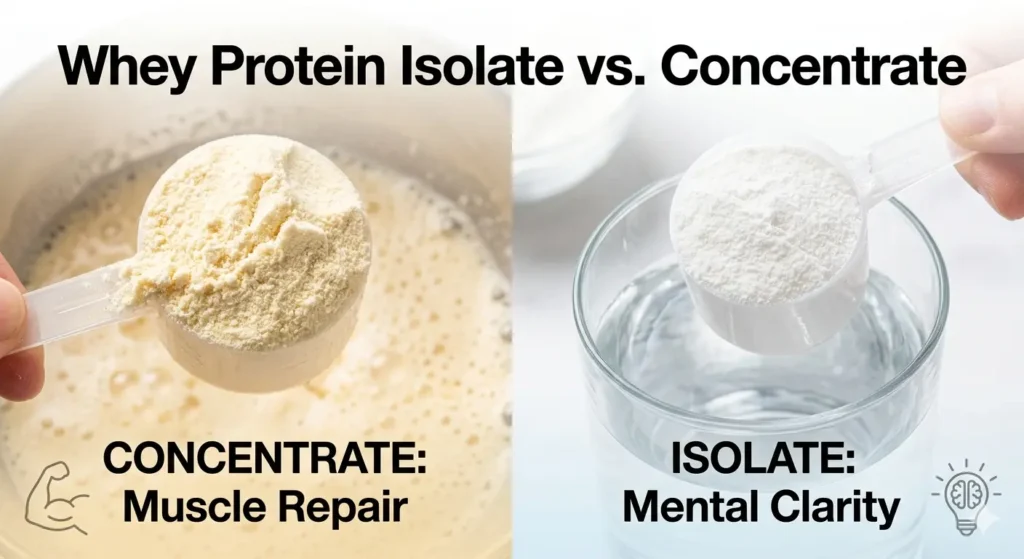 Whey Protein Isolate vs. Concentrate

CONCENTRATE:
Muscle Repair

ISOLATE:
Mental Clarity